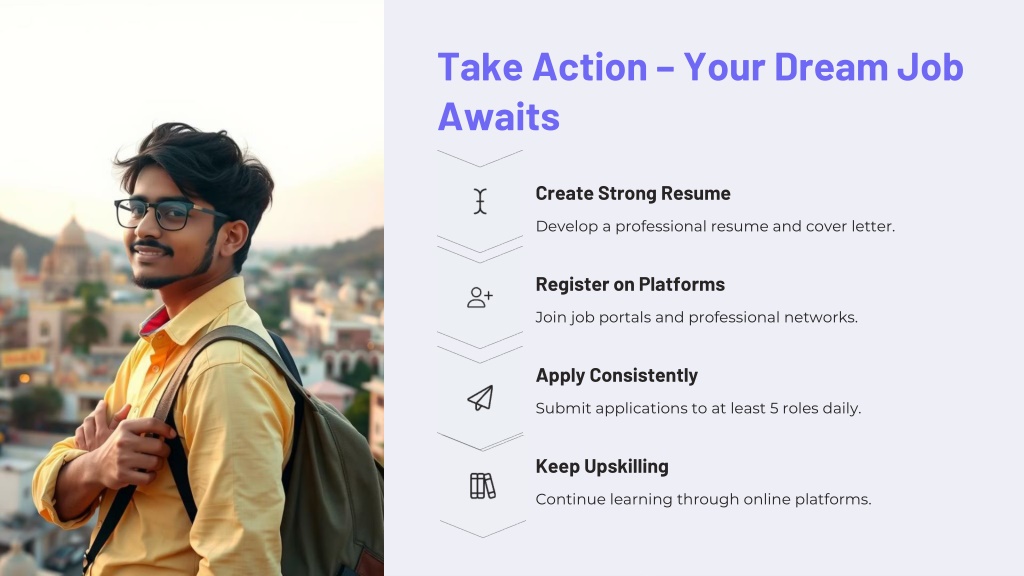 Take Action – Your Dream Job Awaits

Create Strong Resume

Develop a professional resume and cover letter.

Register on Platforms

Join job portals and professional networks.

Apply Consistently

Submit applications to at least 5 roles daily.

Keep Upskilling

Continue learning through online platforms.